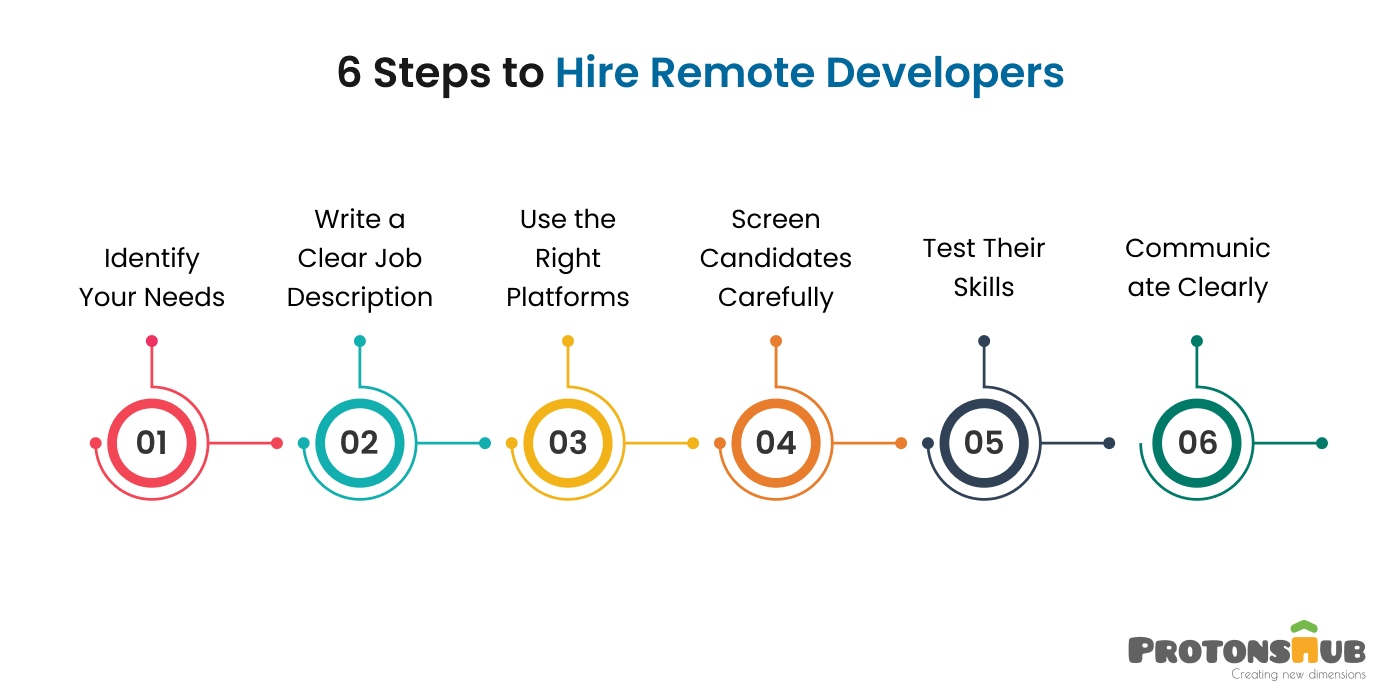 6 Steps to Hire Remote Developers

Identify Your Needs

01

Write a Clear Job Description

02

Use the Right Platforms

03

Screen Candidates Carefully

04

Test Their Skills

05

Communic ate Clearly

06

PROTONSHUB
Creating new dimensions